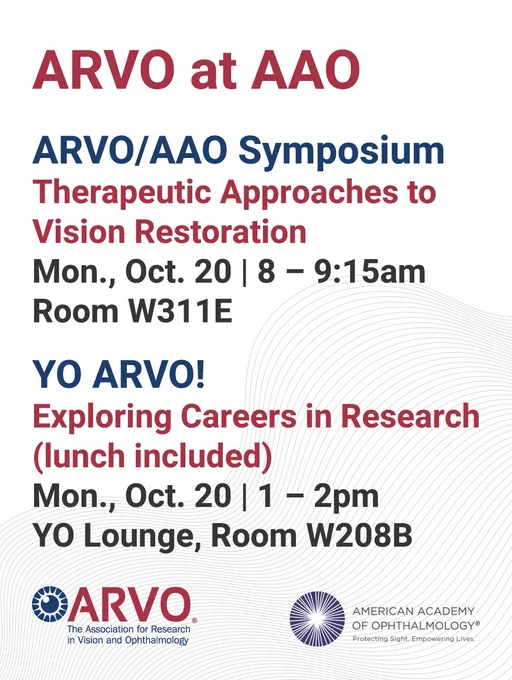 ARVO at AAO

ARVO/AAO Symposium
Therapeutic Approaches to Vision Restoration
Mon., Oct. 20 | 8 – 9:15am
Room W311E

YO ARVO!
Exploring Careers in Research (lunch included)
Mon., Oct. 20 | 1 – 2pm
YO Lounge, Room W208B

ARVO
The Association for Research in Vision and Ophthalmology

AMERICAN ACADEMY OF OPHTHALMOLOGY®
Protecting Sight. Empowering Lives.